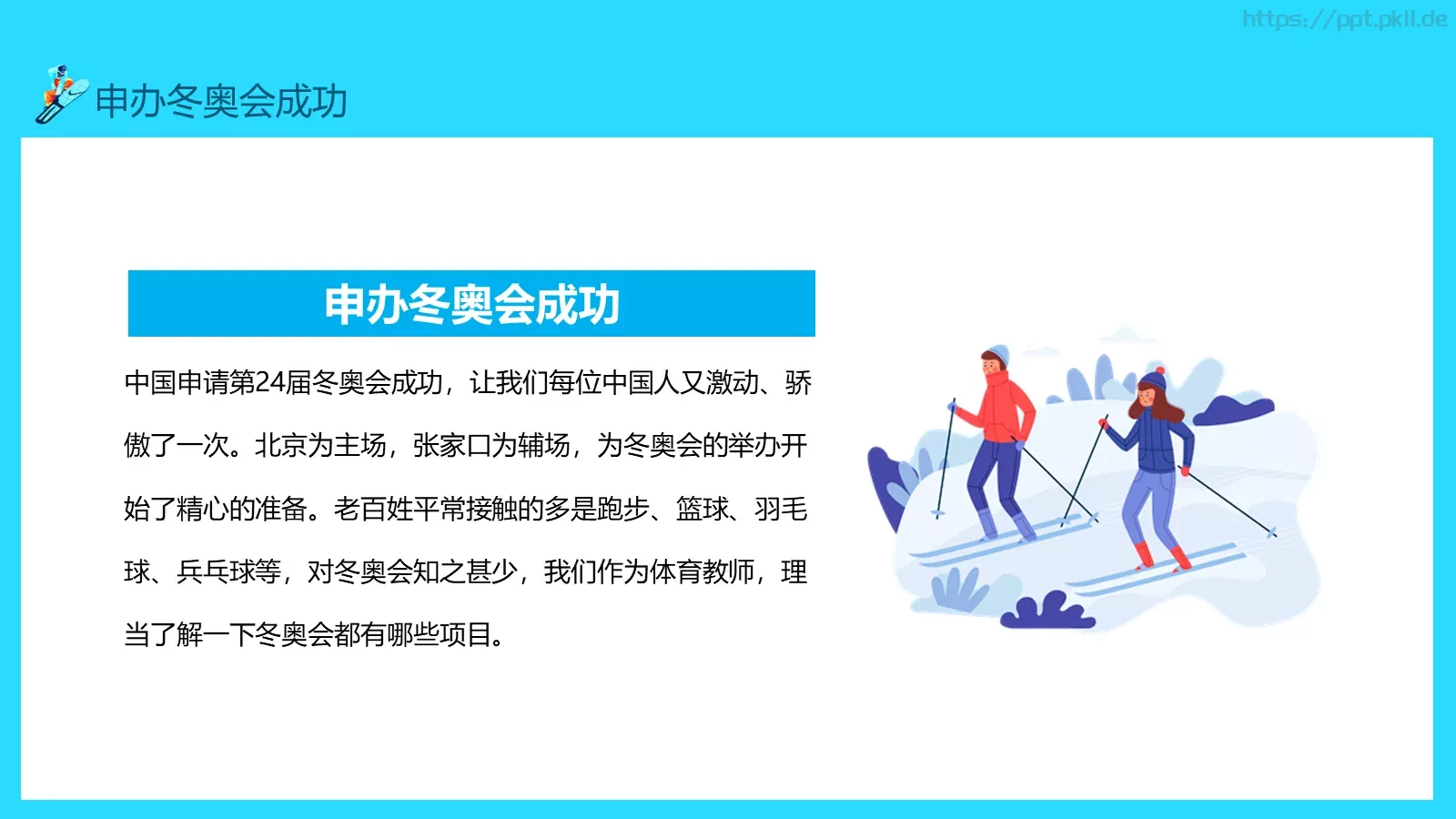 https://ppt.pkll.de

申办冬奥会成功

申办冬奥会成功

中国申请第24届冬奥会成功，让我们每位中国人又激动、骄傲了一次。北京为主场，张家口为辅场，为冬奥会的举办开始了精心的准备。老百姓平常接触的多是跑步、篮球、羽毛球、乒乓球等，对冬奥会知之甚少，我们作为体育教师，理当了解一下冬奥会都有哪些项目。